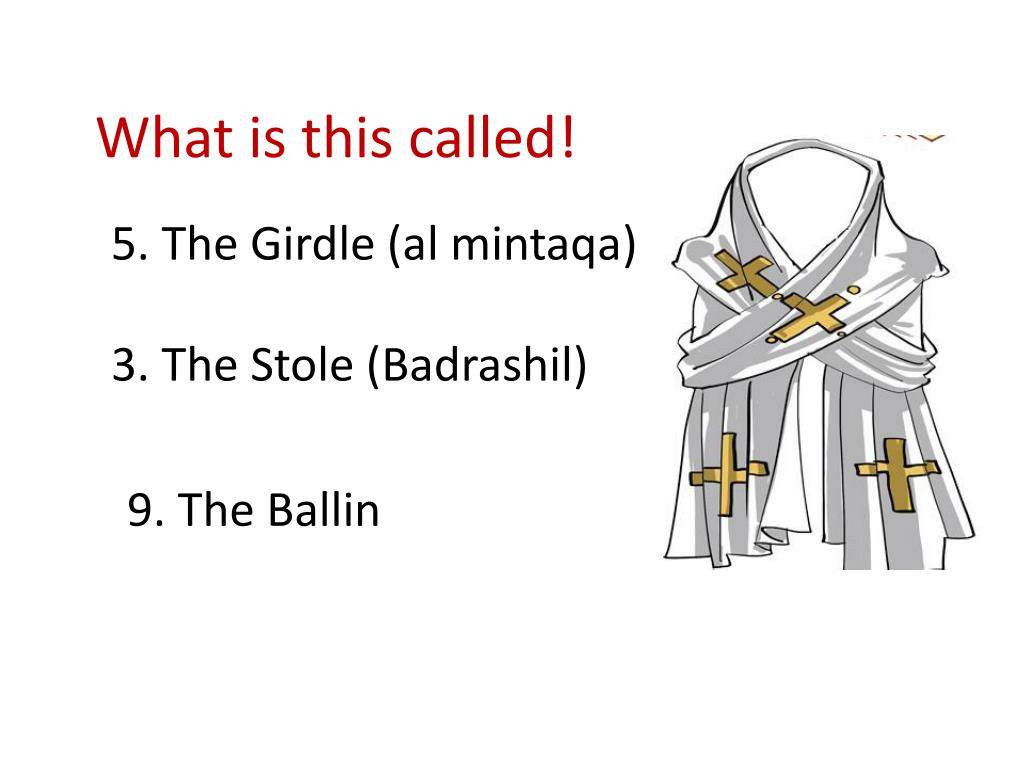 What is this called!

5. The Girdle (al mintaqa)

3. The Stole (Badrashil)

9. The Ballin